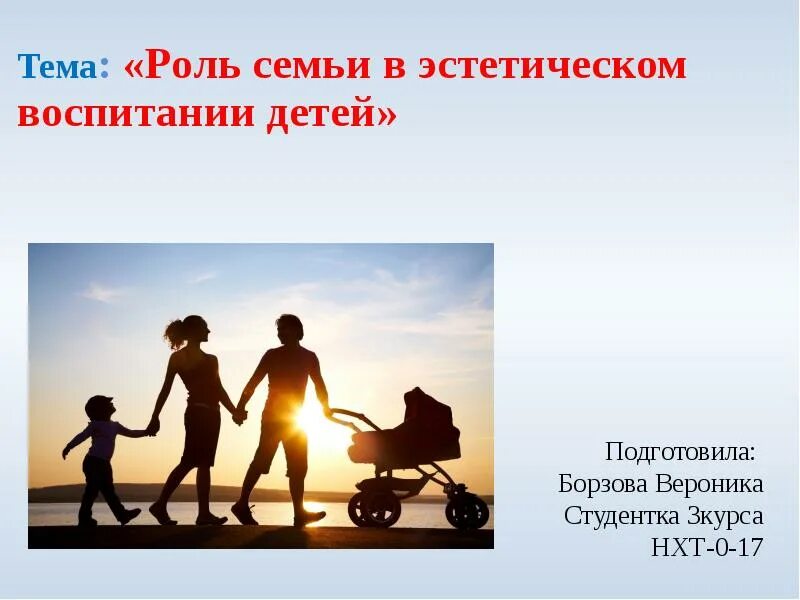 Тема: «Роль семьи в эстетическом воспитании детей»

Подготовила:
Борзова Вероника
Студентка 3курса
НХТ-0-17